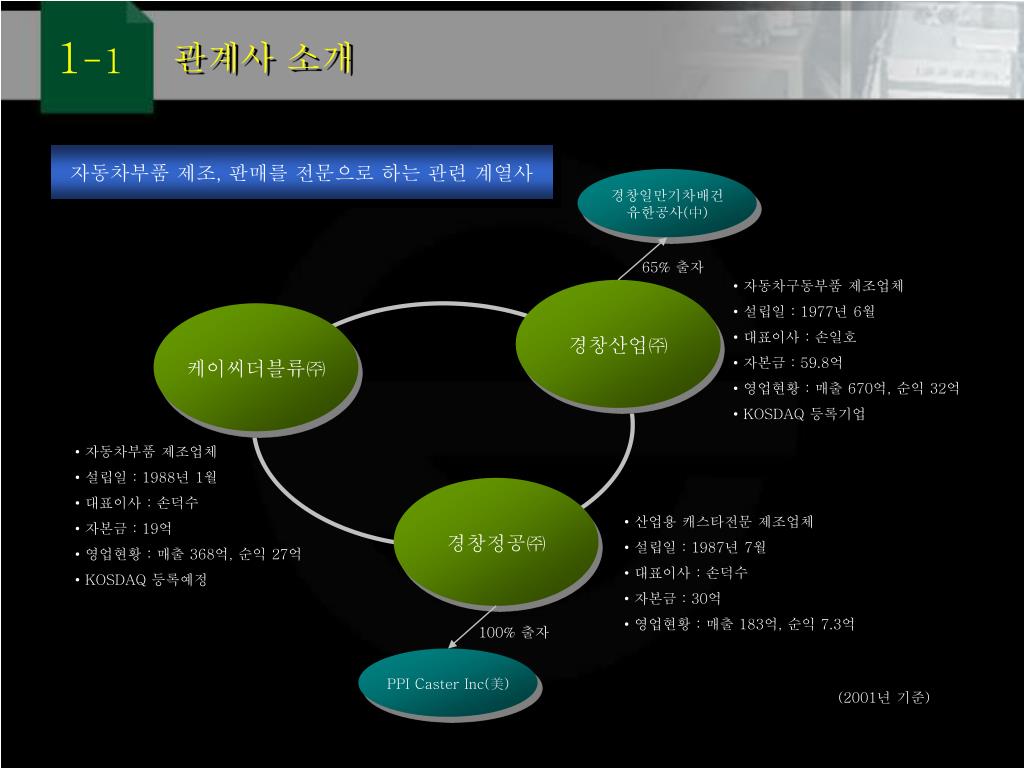 1-1 관계사 소개

자동차부품 제조, 판매를 전문으로 하는 관련 계열사

경창일만기차배건 유한공사(中)

65% 출자

경창산업㈜

• 자동차구동부품 제조업체
• 설립일 : 1977년 6월
• 대표이사 : 손일호
• 자본금 : 59.8억
• 영업현황 : 매출 670억, 순익 32억
• KOSDAQ 등록기업

케이씨더블류㈜

• 자동차부품 제조업체
• 설립일 : 1988년 1월
• 대표이사 : 손덕수
• 자본금 : 19억
• 영업현황 : 매출 368억, 순익 27억
• KOSDAQ 등록예정

경창정공㈜

• 산업용 캐스타전문 제조업체
• 설립일 : 1987년 7월
• 대표이사 : 손덕수
• 자본금 : 30억
• 영업현황 : 매출 183억, 순익 7.3억

100% 출자

PPI Caster Inc(美)

(2001년 기준)